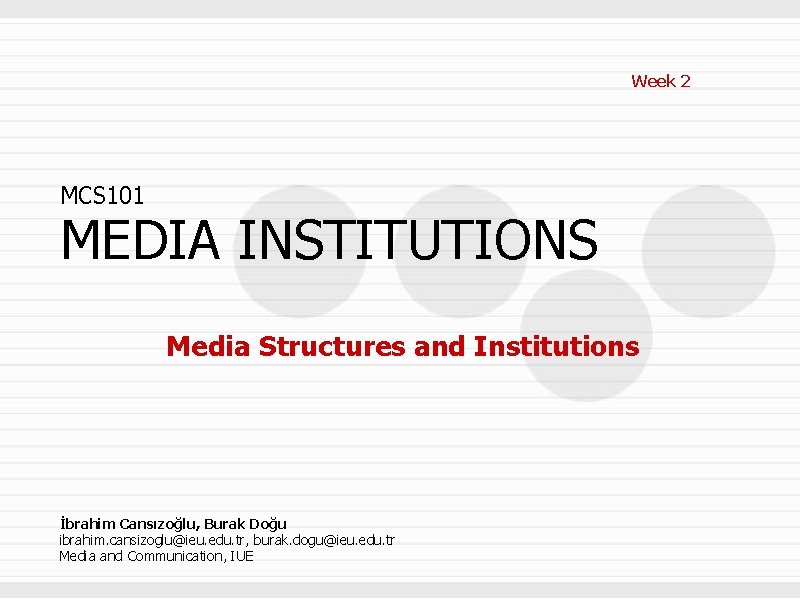 Week 2

MCS101

MEDIA INSTITUTIONS

Media Structures and Institutions

İbrahim Cansızoğlu, Burak Doğu
ibrahim.cansizoglu@ieu.edu.tr, burak.dogu@ieu.edu.tr
Media and Communication, IUE